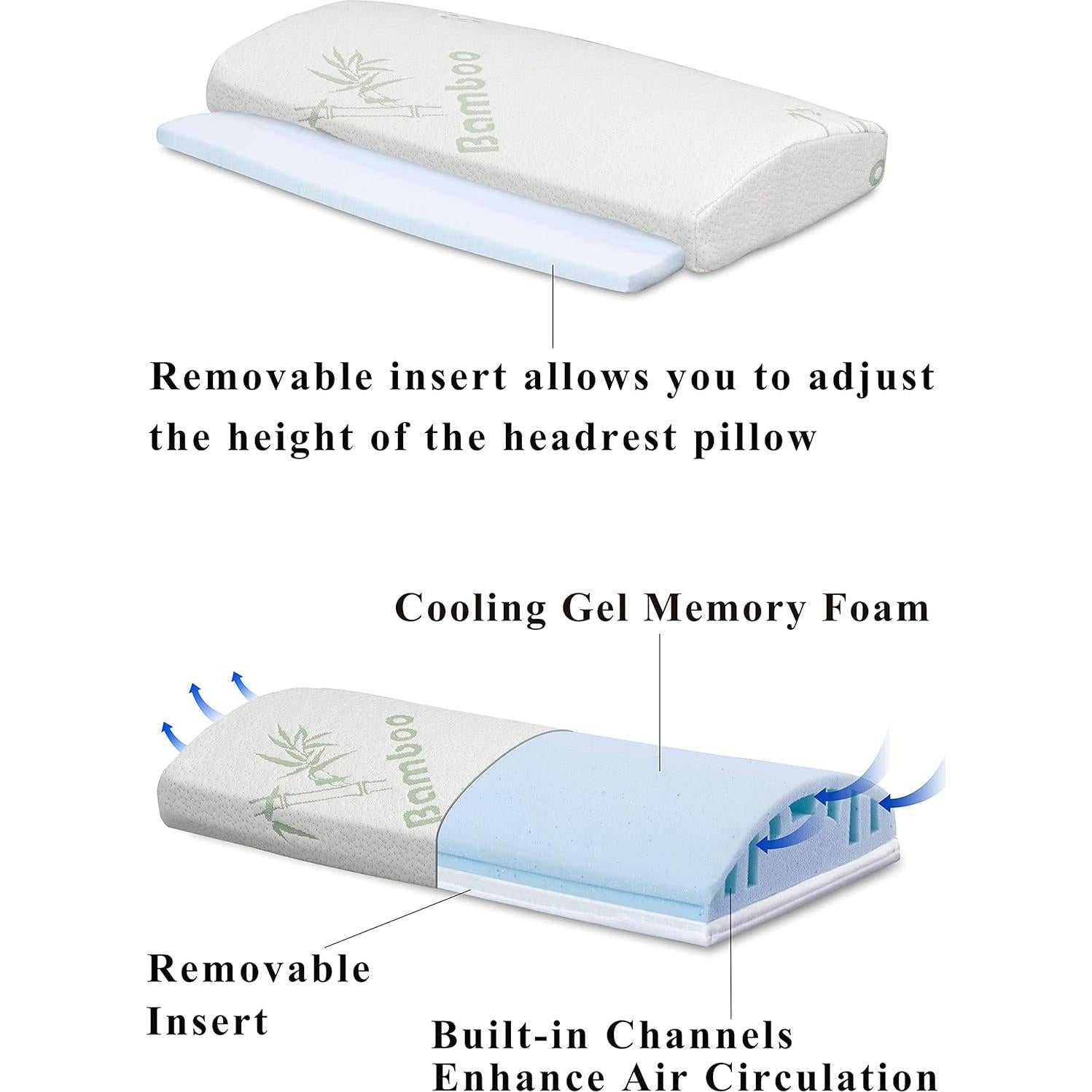 Bamboo

Removable insert allows you to adjust the height of the headrest pillow

Cooling Gel Memory Foam

Bamboo

Removable Insert

Built-in Channels Enhance Air Circulation